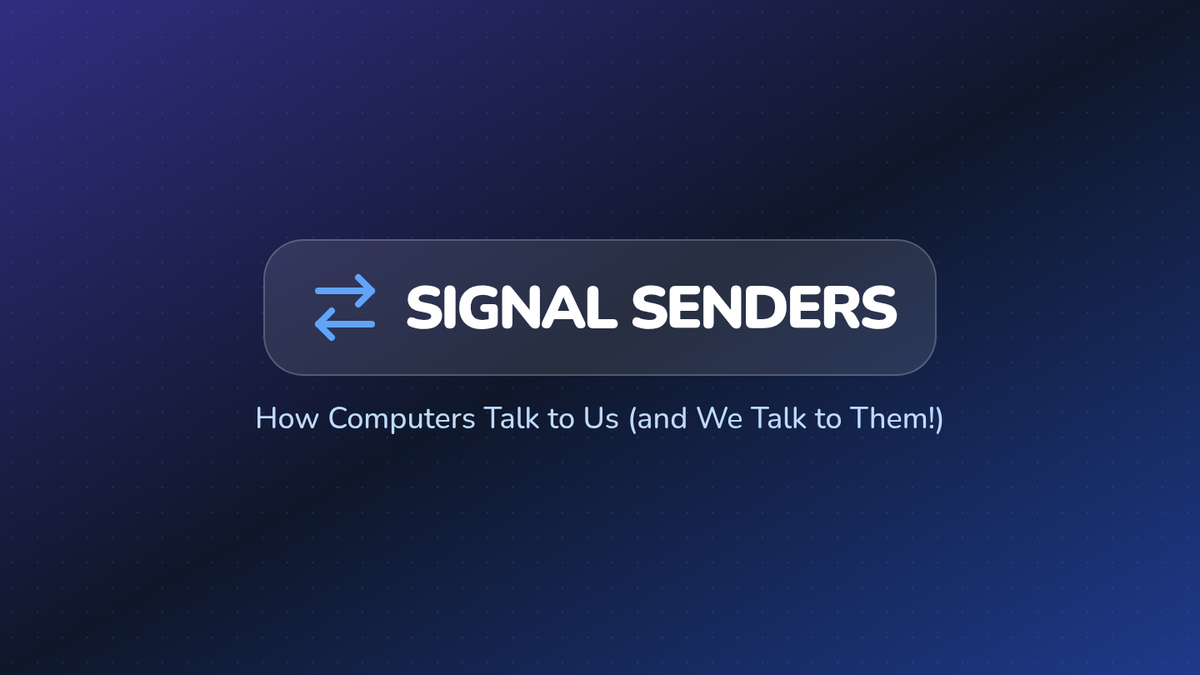 SIGNAL SENDERS

How Computers Talk to Us (and We Talk to Them!)